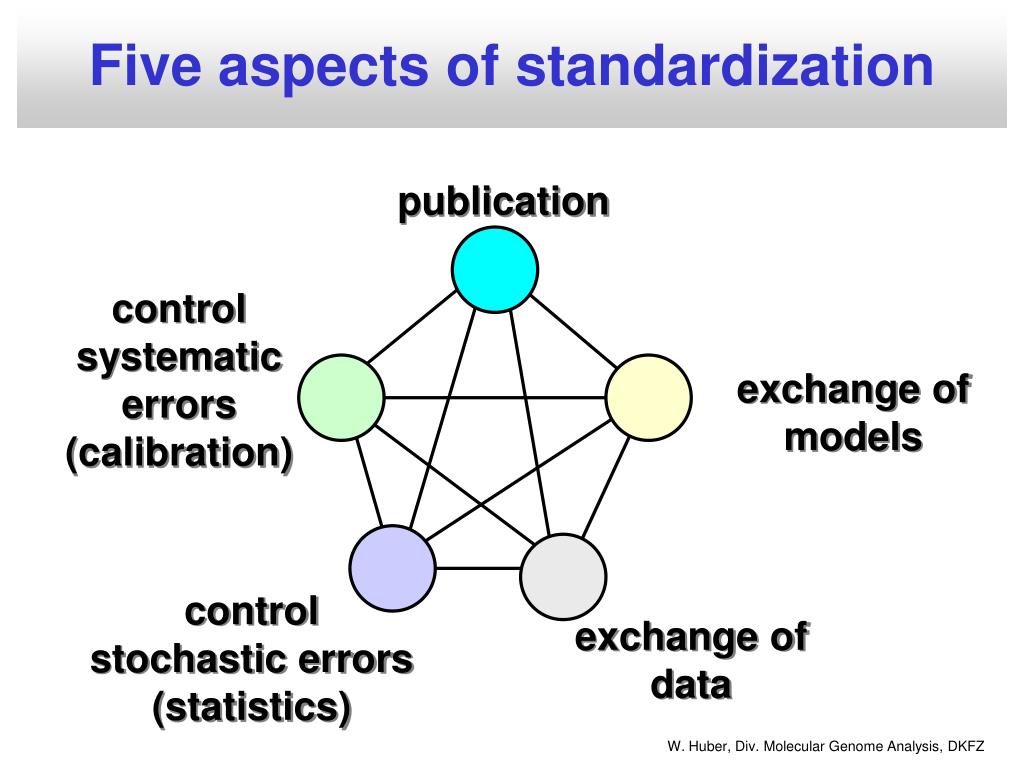 Five aspects of standardization

publication

control systematic errors (calibration)

exchange of models

control stochastic errors (statistics)

exchange of data

W. Huber, Div. Molecular Genome Analysis, DKFZ